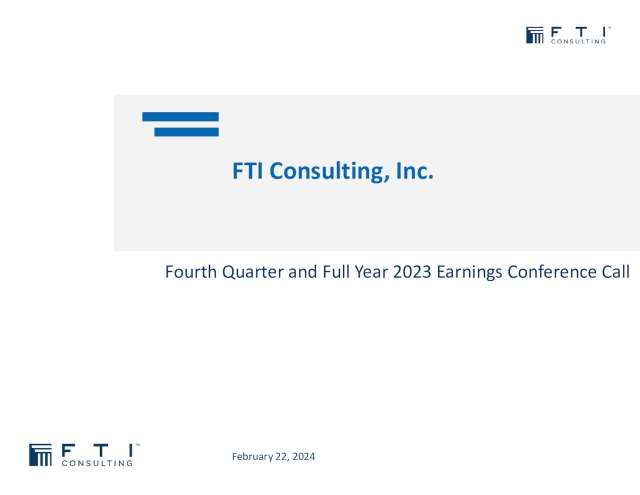 F T I™
CONSULTING

FTI Consulting, Inc.

Fourth Quarter and Full Year 2023 Earnings Conference Call

F T I™
CONSULTING

February 22, 2024